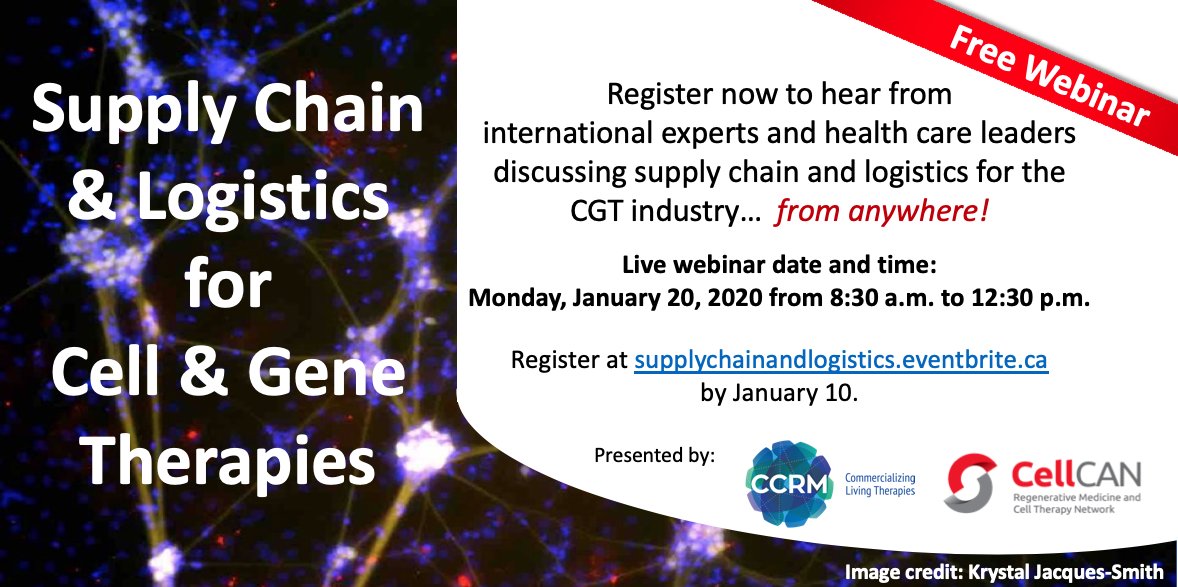 Supply Chain & Logistics for Cell & Gene Therapies

Free Webinar

Register now to hear from international experts and health care leaders discussing supply chain and logistics for the CGT industry… from anywhere!

Live webinar date and time:
Monday, January 20, 2020 from 8:30 a.m. to 12:30 p.m.

Register at supplychainandlogistics.eventbrite.ca by January 10.

Presented by:

CCRM Commercializing Living Therapies

CellCAN Regenerative Medicine and Cell Therapy Network

Image credit: Krystal Jacques-Smith